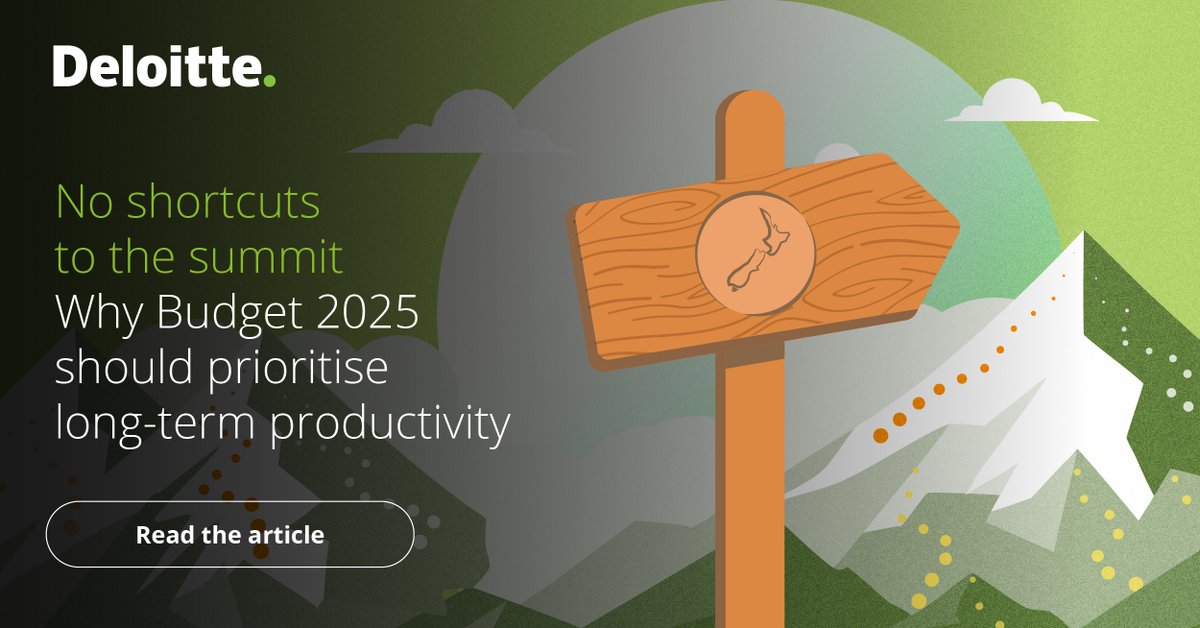 Deloitte.

No shortcuts to the summit
Why Budget 2025 should prioritise long-term productivity

Read the article